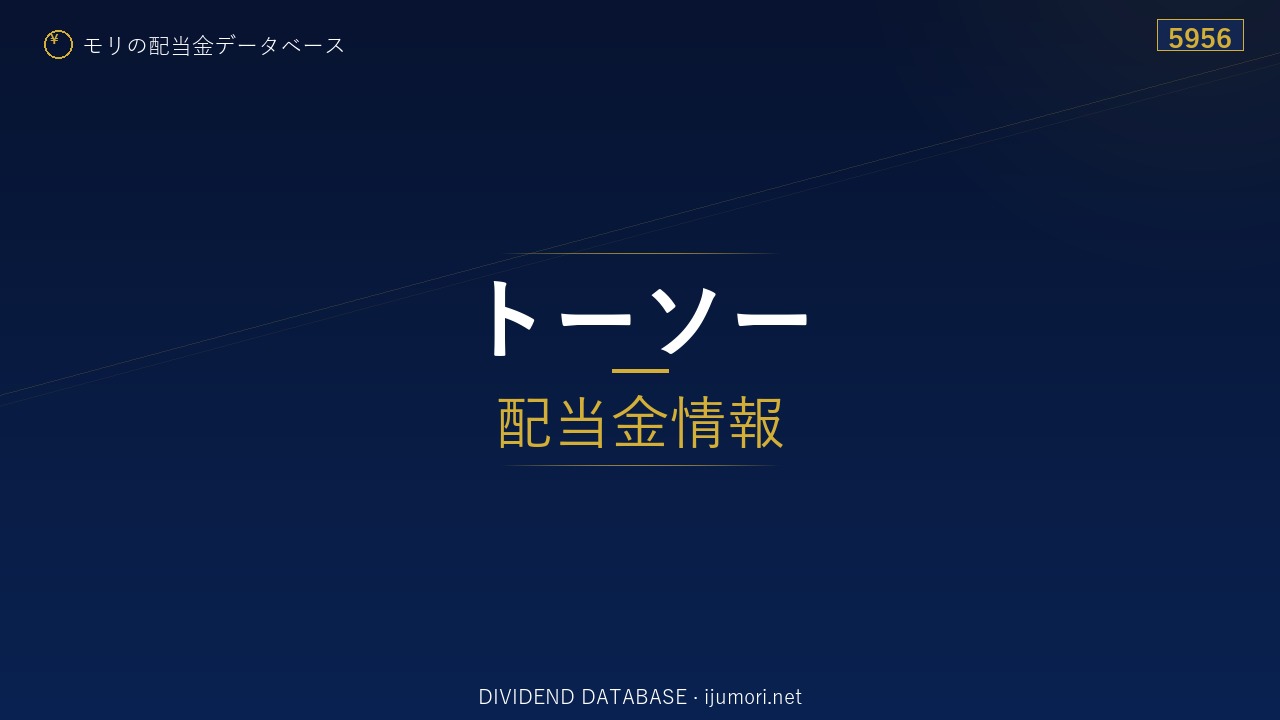 ¥ モリの配当金データベース

5956

トーソー

配当金情報

DIVIDEND DATABASE · ijumori.net